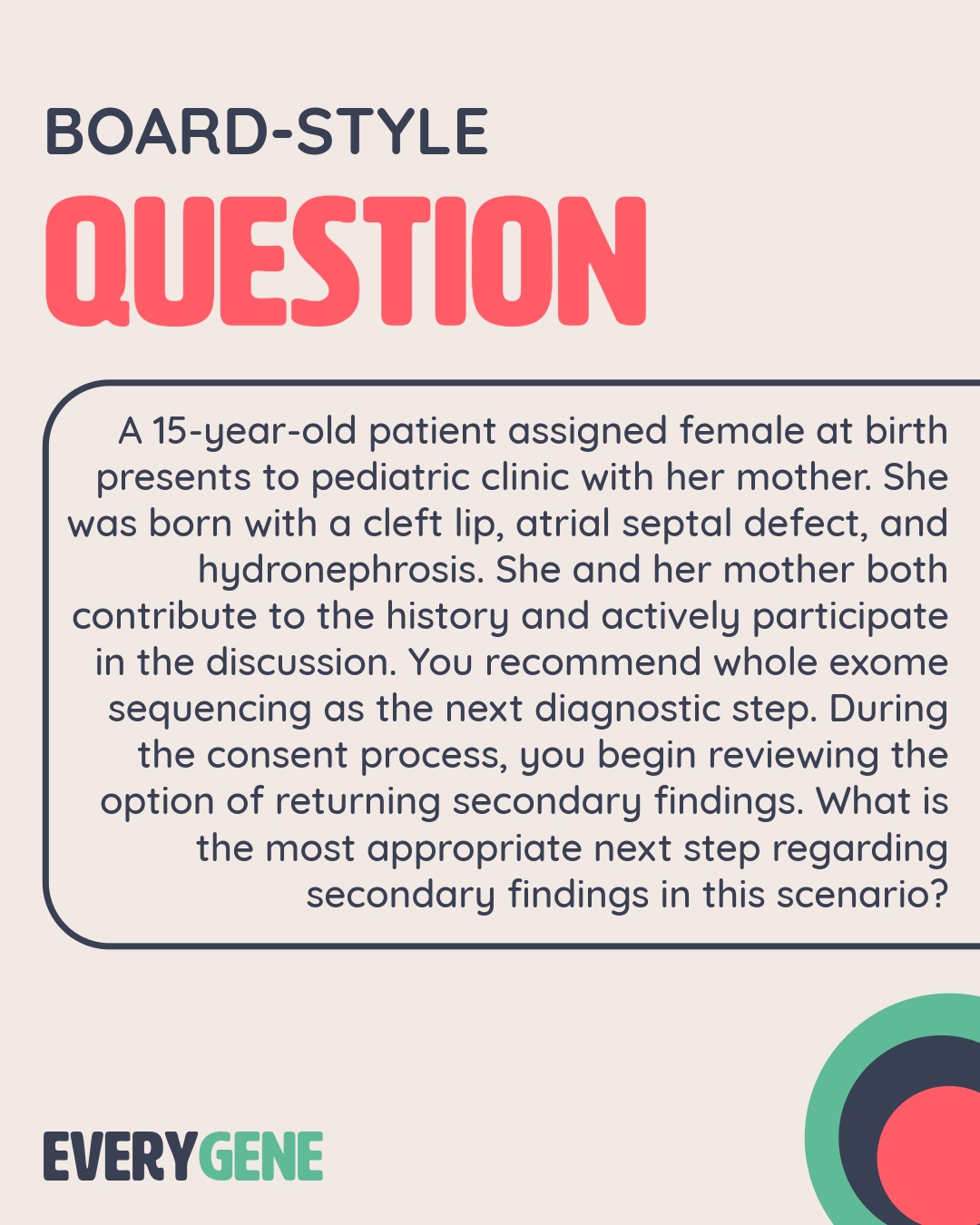 BOARD-STYLE
QUESTION

A 15-year-old patient assigned female at birth presents to pediatric clinic with her mother. She was born with a cleft lip, atrial septal defect, and hydronephrosis. She and her mother both contribute to the history and actively participate in the discussion. You recommend whole exome sequencing as the next diagnostic step. During the consent process, you begin reviewing the option of returning secondary findings. What is the most appropriate next step regarding secondary findings in this scenario?

EVERYGENE